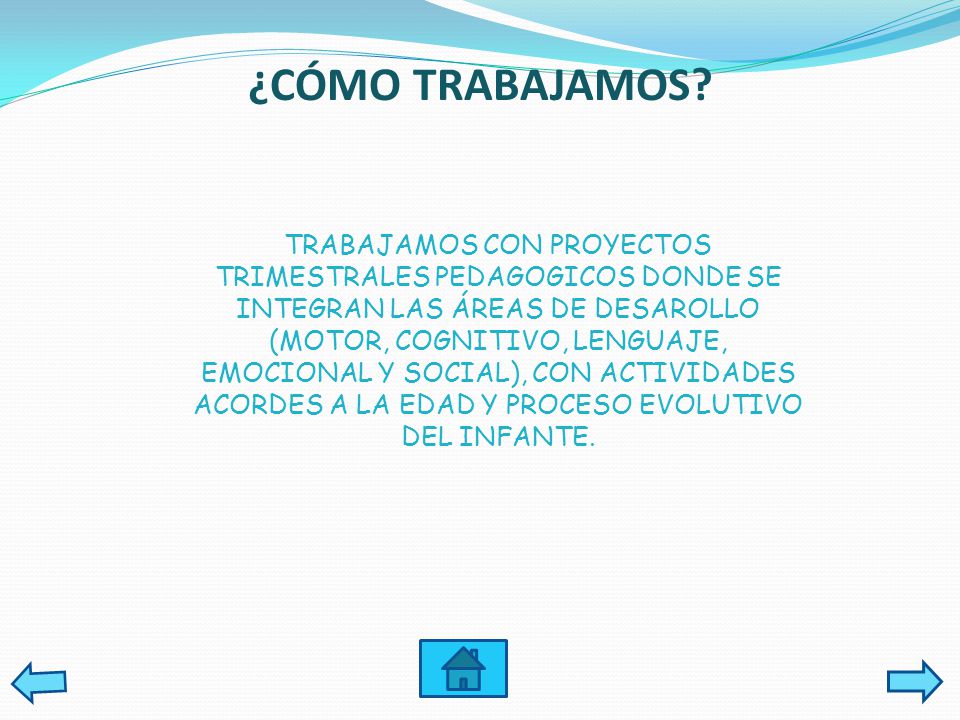 ¿CÓMO TRABAJAMOS?

TRABAJAMOS CON PROYECTOS TRIMESTRALES PEDAGOGICOS DONDE SE INTEGRAN LAS ÁREAS DE DESAROLLO (MOTOR, COGNITIVO, LENGUAJE, EMOCIONAL Y SOCIAL), CON ACTIVIDADES ACORDES A LA EDAD Y PROCESO EVOLUTIVO DEL INFANTE.